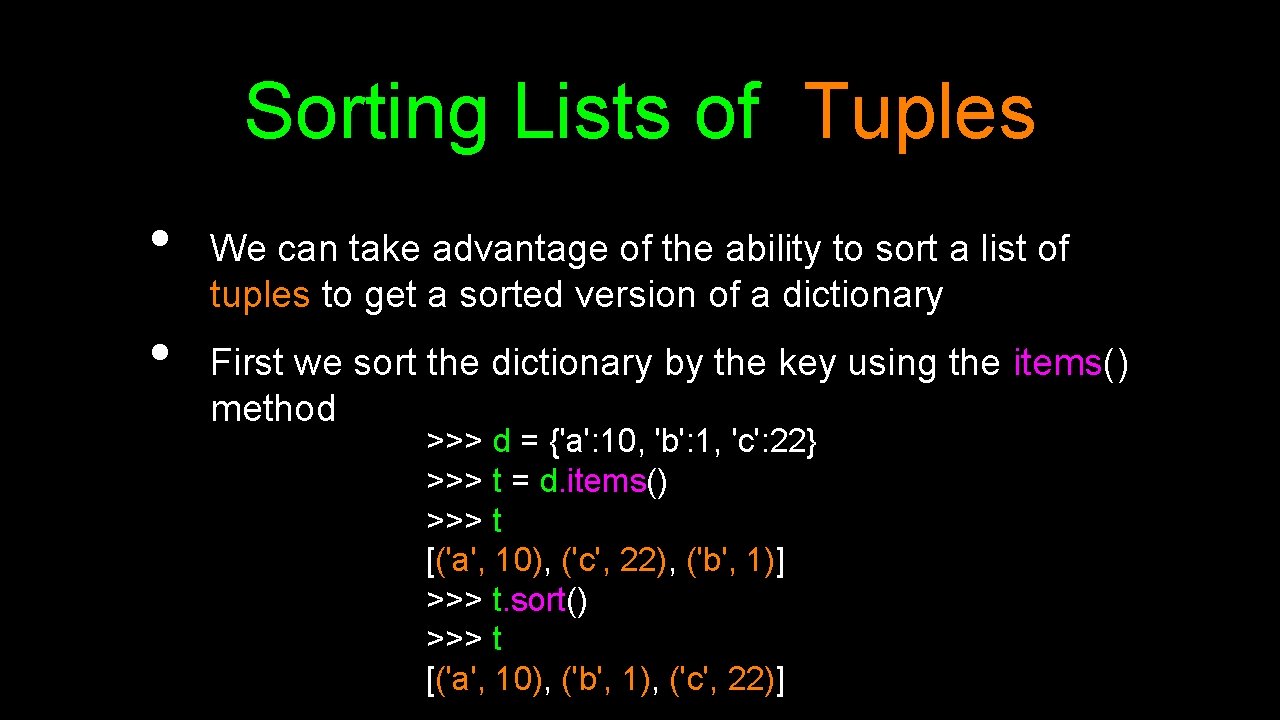 Sorting Lists of Tuples

• We can take advantage of the ability to sort a list of tuples to get a sorted version of a dictionary

• First we sort the dictionary by the key using the items() method

>>> d = {'a': 10, 'b': 1, 'c': 22}
>>> t = d.items()
>>> t
[('a', 10), ('c', 22), ('b', 1)]
>>> t.sort()
>>> t
[('a', 10), ('b', 1), ('c', 22)]